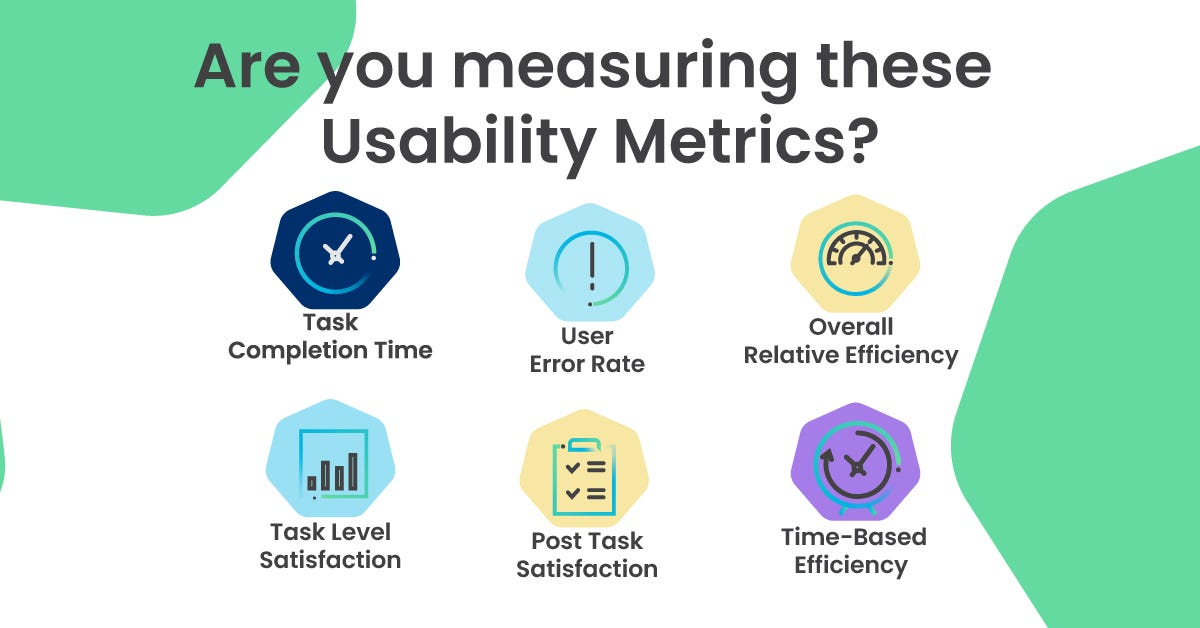 Are you measuring these Usability Metrics?

Task Completion Time

User Error Rate

Overall Relative Efficiency

Task Level Satisfaction

Post Task Satisfaction

Time-Based Efficiency